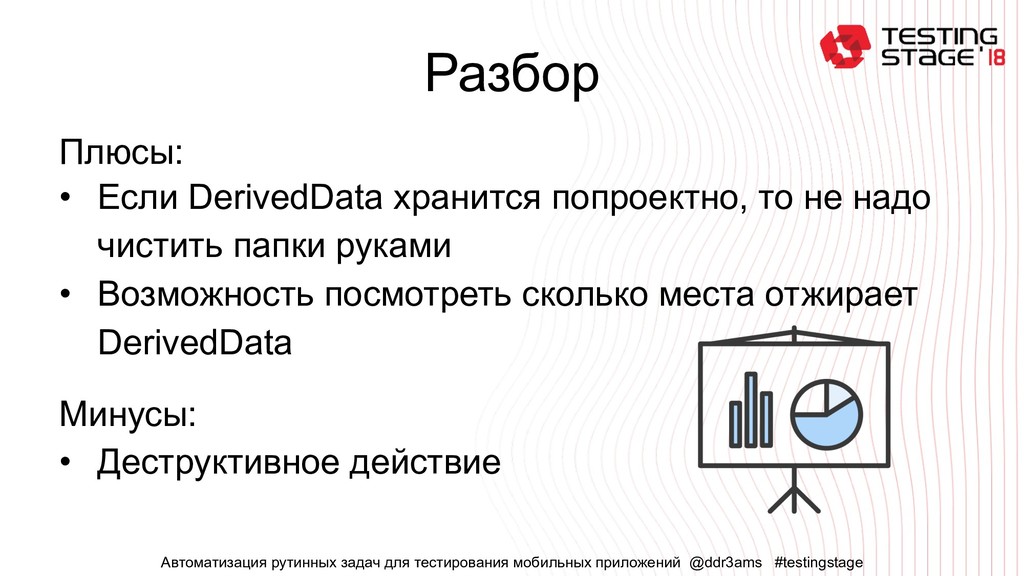 TESTING STAGE'18

Разбор

Плюсы:
• Если DerivedData хранится попроектно, то не надо чистить папки руками
• Возможность посмотреть сколько места отжирает DerivedData

Минусы:
• Деструктивное действие

Автоматизация рутинных задач для тестирования мобильных приложений @ddr3ams #testingstage